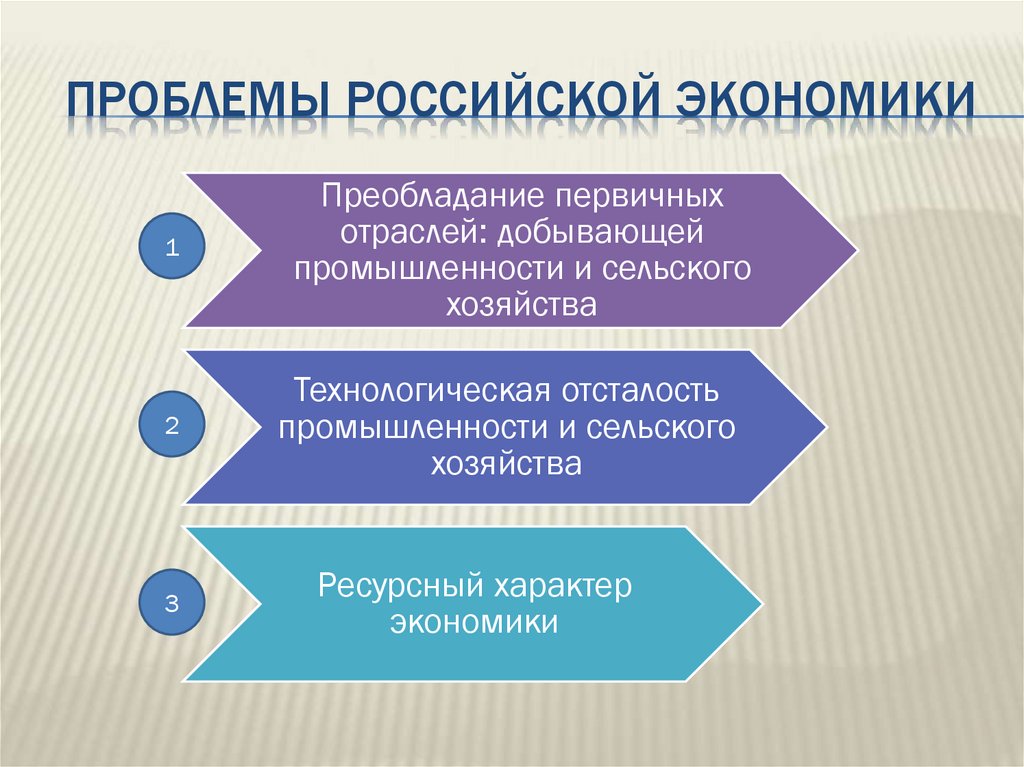 ПРОБЛЕМЫ РОССИЙСКОЙ ЭКОНОМИКИ

1

Преобладание первичных отраслей: добывающей промышленности и сельского хозяйства

2

Технологическая отсталость промышленности и сельского хозяйства

3

Ресурсный характер экономики